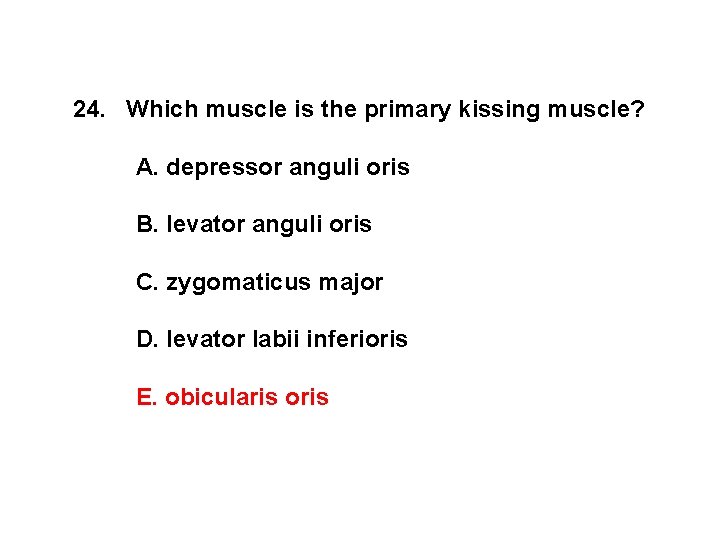 24. Which muscle is the primary kissing muscle?

A. depressor anguli oris

B. levator anguli oris

C. zygomaticus major

D. levator labii inferioris

E. obicularis oris